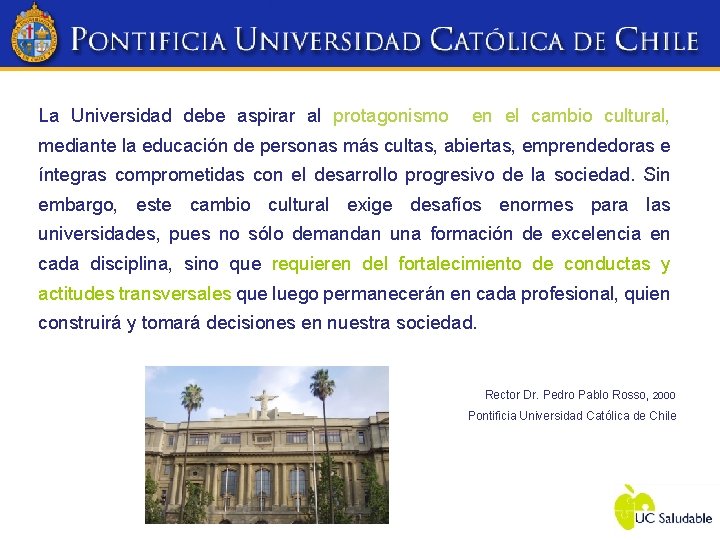 PONTIFICIA UNIVERSIDAD CATÓLICA DE CHILE

La Universidad debe aspirar al protagonismo en el cambio cultural, mediante la educación de personas más cultas, abiertas, emprendedoras e íntegras comprometidas con el desarrollo progresivo de la sociedad. Sin embargo, este cambio cultural exige desafíos enormes para las universidades, pues no sólo demandan una formación de excelencia en cada disciplina, sino que requieren del fortalecimiento de conductas y actitudes transversales que luego permanecerán en cada profesional, quien construirá y tomará decisiones en nuestra sociedad.

Rector Dr. Pedro Pablo Rosso, 2000
Pontificia Universidad Católica de Chile

UC Saludable